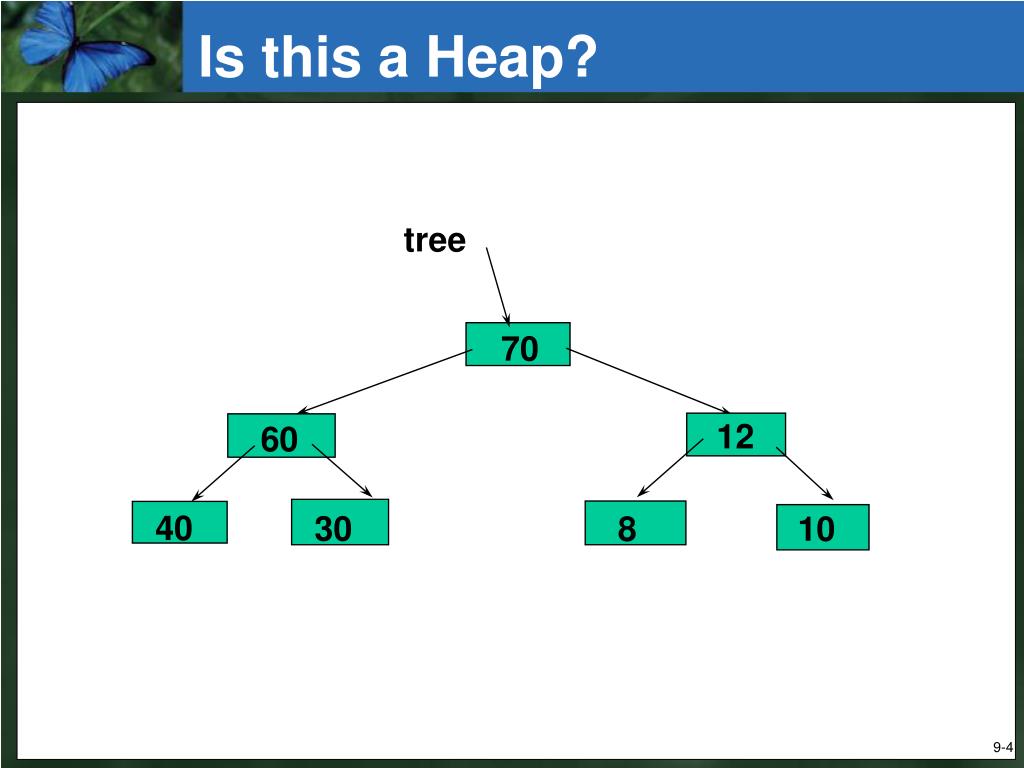 Is this a Heap?

tree

70

60

12

40

30

8

10

9-4